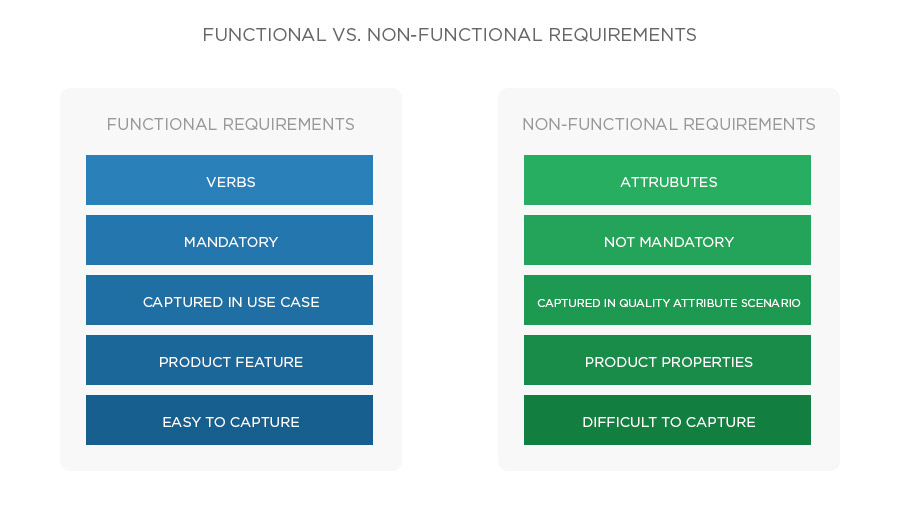 FUNCTIONAL VS. NON-FUNCTIONAL REQUIREMENTS

FUNCTIONAL REQUIREMENTS

VERBS

MANDATORY

CAPTURED IN USE CASE

PRODUCT FEATURE

EASY TO CAPTURE

NON-FUNCTIONAL REQUIREMENTS

ATTRUBUTES

NOT MANDATORY

CAPTURED IN QUALITY ATTRIBUTE SCENARIO

PRODUCT PROPERTIES

DIFFICULT TO CAPTURE